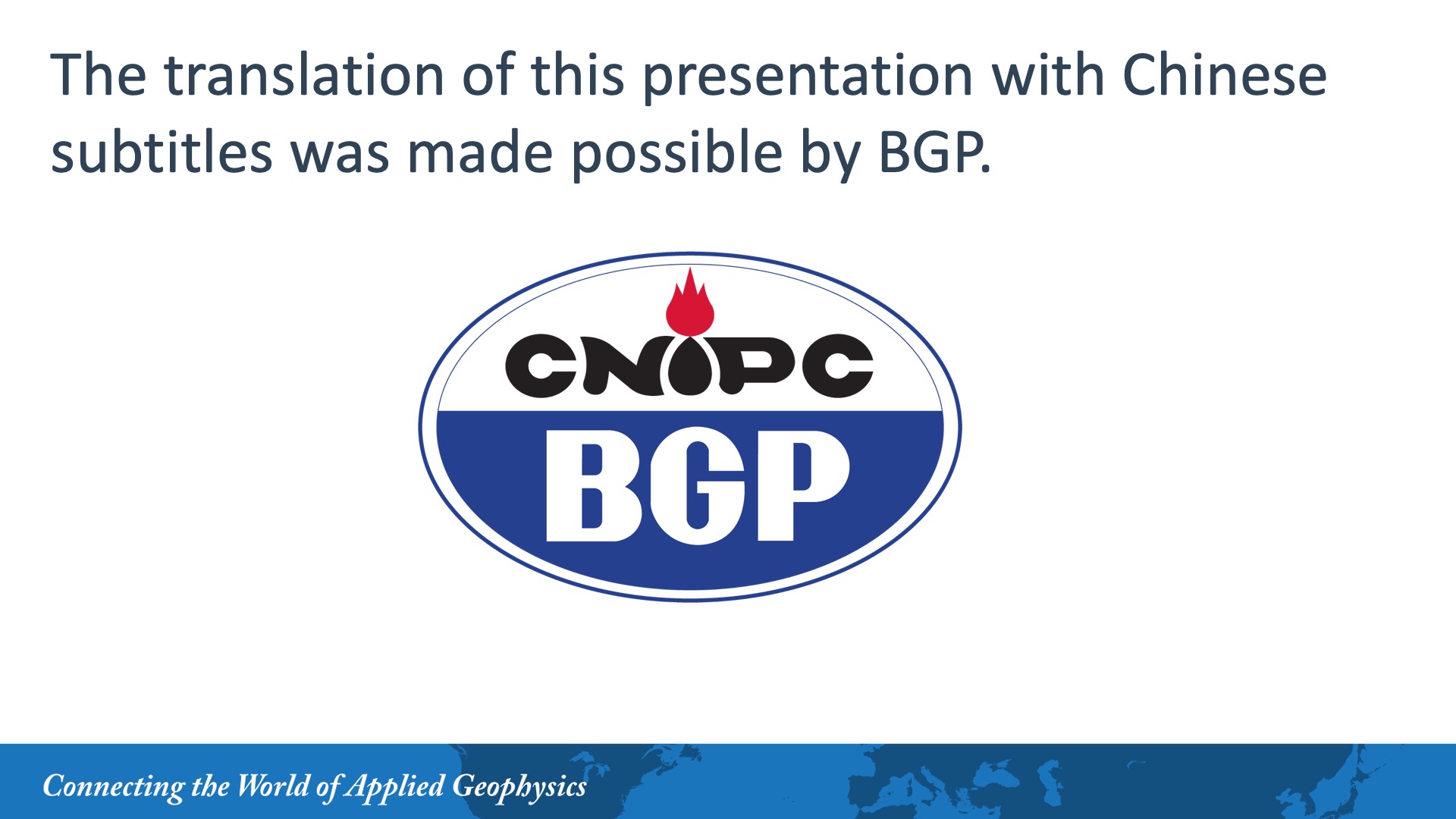 The translation of this presentation with Chinese subtitles was made possible by BGP.

CNPC
BGP

Connecting the World of Applied Geophysics